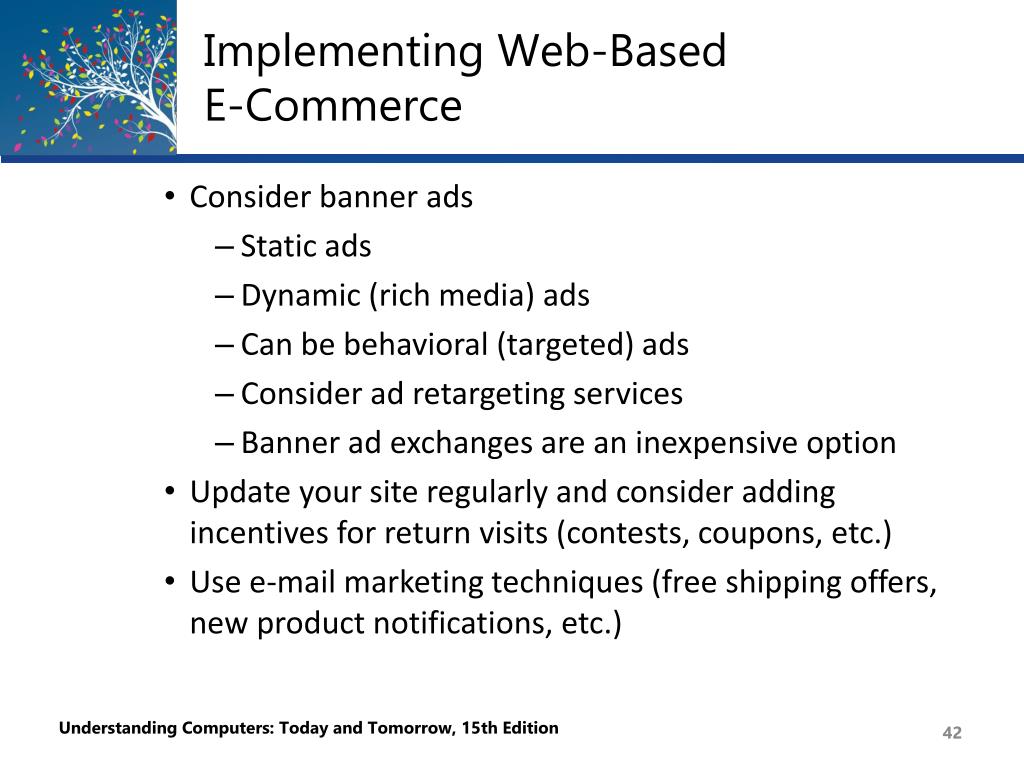 Implementing Web-Based E-Commerce

• Consider banner ads
– Static ads
– Dynamic (rich media) ads
– Can be behavioral (targeted) ads
– Consider ad retargeting services
– Banner ad exchanges are an inexpensive option
• Update your site regularly and consider adding incentives for return visits (contests, coupons, etc.)
• Use e-mail marketing techniques (free shipping offers, new product notifications, etc.)

Understanding Computers: Today and Tomorrow, 15th Edition

42